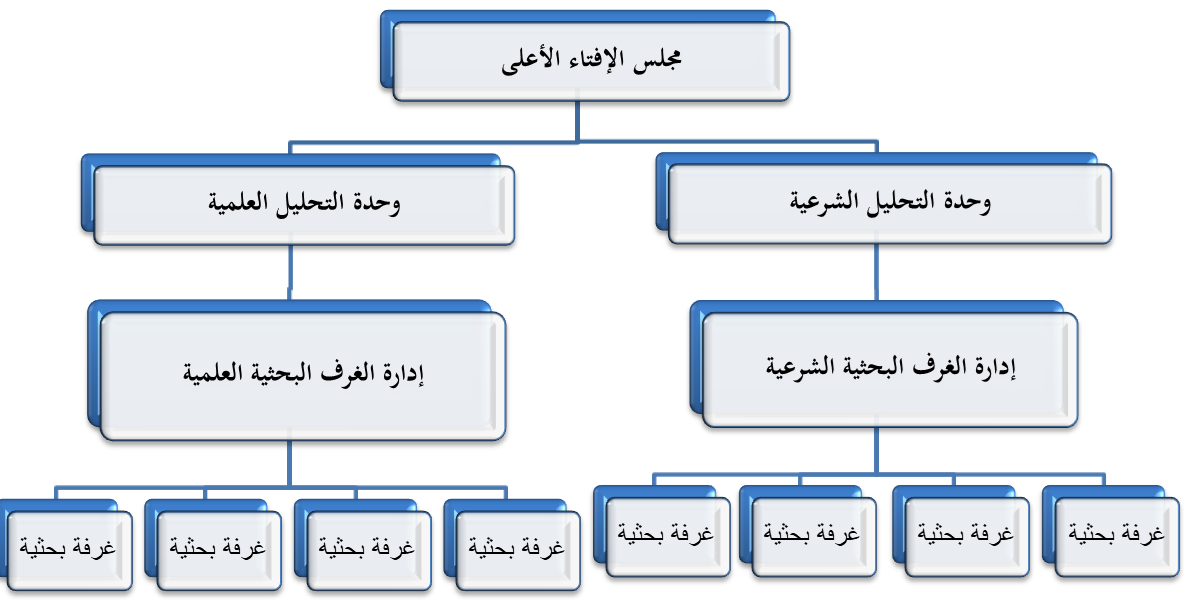 مجلس الإفتاء الأعلى

وحدة التحليل الشرعية

وحدة التحليل العلمية

إدارة الغرف البحثية الشرعية

إدارة الغرف البحثية العلمية

غرفة بحثية

غرفة بحثية

غرفة بحثية

غرفة بحثية

غرفة بحثية

غرفة بحثية

غرفة بحثية

غرفة بحثية